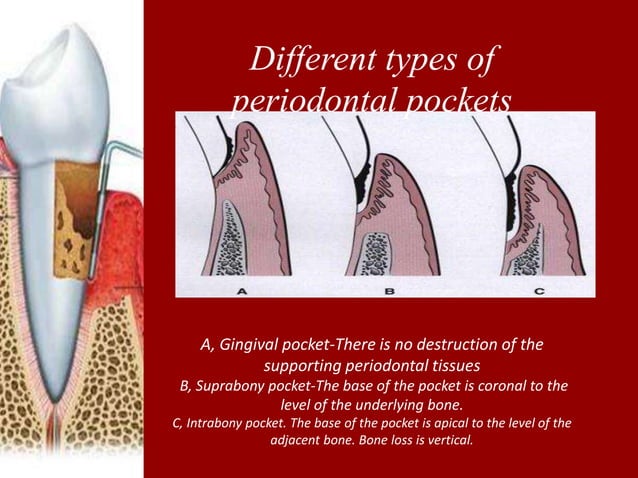 Different types of periodontal pockets

A

B

C

A, Gingival pocket-There is no destruction of the supporting periodontal tissues
B, Suprabony pocket-The base of the pocket is coronal to the level of the underlying bone.
C, Intrabony pocket. The base of the pocket is apical to the level of the adjacent bone. Bone loss is vertical.